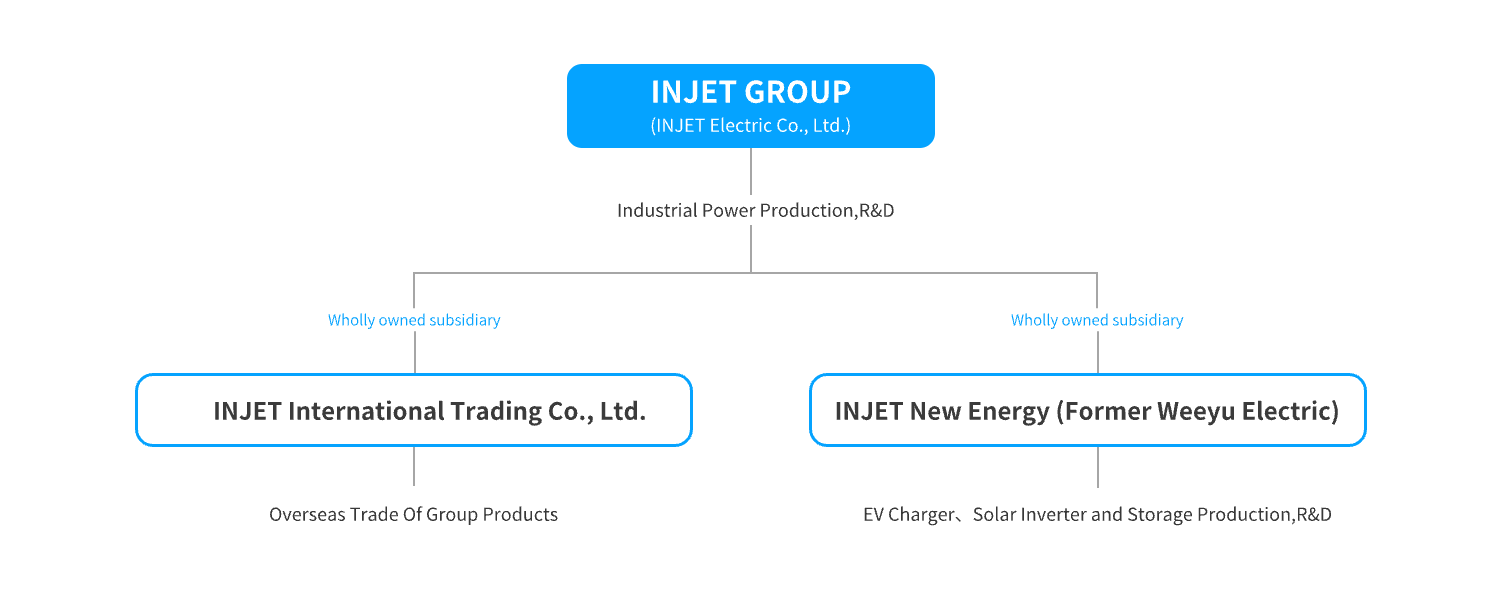 INJET GROUP
(INJET Electric Co., Ltd.)

Industrial Power Production,R&D

Wholly owned subsidiary

INJET International Trading Co., Ltd.

Overseas Trade Of Group Products

Wholly owned subsidiary

INJET New Energy (Former Weeyu Electric)

EV Charger、Solar Inverter and Storage Production,R&D